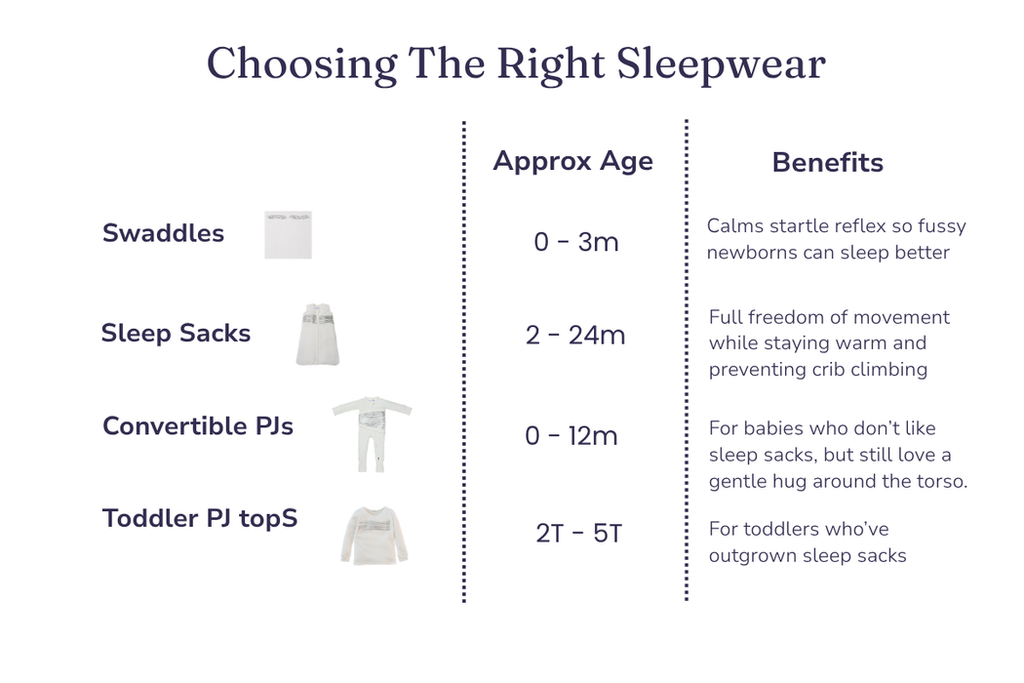 Choosing The Right Sleepwear

|  | Approx Age | Benefits |
|---|---|---|
| Swaddles | 0 - 3m | Calms startle reflex so fussy newborns can sleep better |
| Sleep Sacks | 2 - 24m | Full freedom of movement while staying warm and preventing crib climbing |
| Convertible PJs | 0 - 12m | For babies who don't like sleep sacks, but still love a gentle hug around the torso. |
| Toddler PJ topS | 2T - 5T | For toddlers who've outgrown sleep sacks |